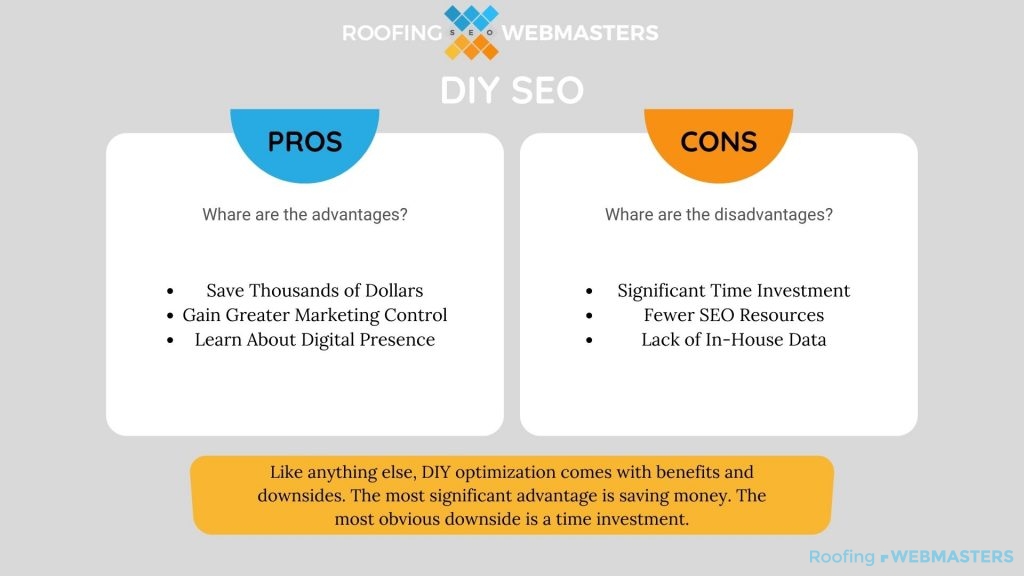 ROOFING SEO WEBMASTERS

DIY SEO

PROS

Whare are the advantages?

- Save Thousands of Dollars
- Gain Greater Marketing Control
- Learn About Digital Presence

CONS

Whare are the disadvantages?

- Significant Time Investment
- Fewer SEO Resources
- Lack of In-House Data

Like anything else, DIY optimization comes with benefits and downsides. The most significant advantage is saving money. The most obvious downside is a time investment.

Roofing WEBMASTERS